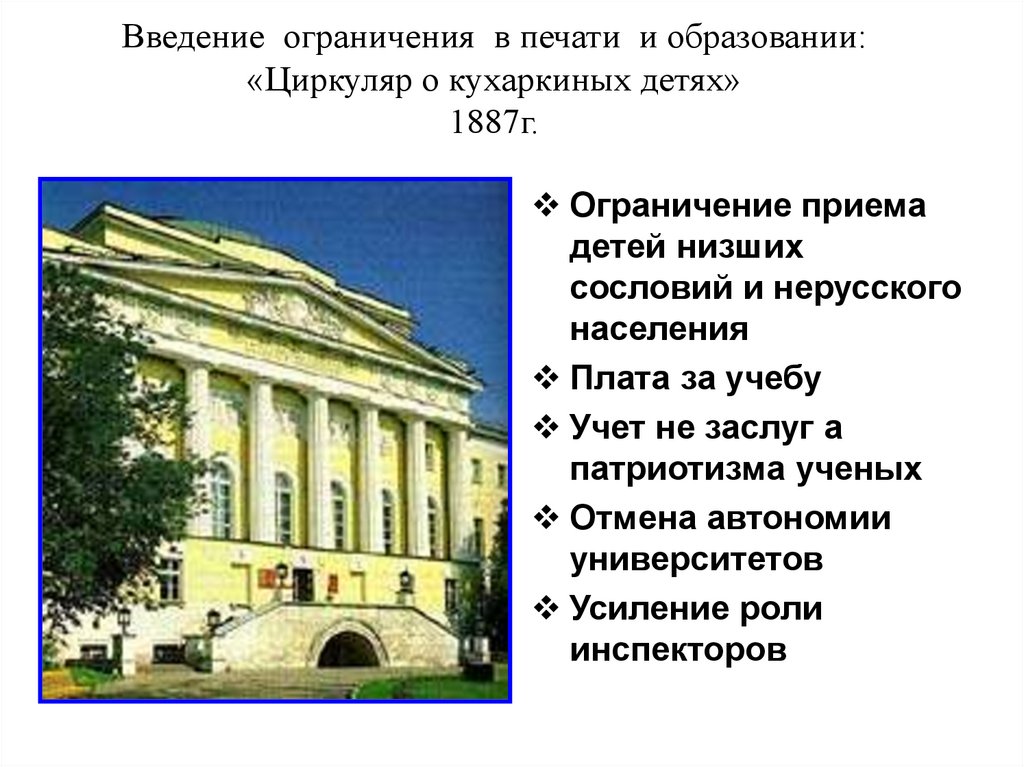 Введение ограничения в печати и образовании:
«Циркуляр о кухаркиных детях»
1887г.

❖ Ограничение приема детей низших сословий и нерусского населения
❖ Плата за учебу
❖ Учет не заслуг а патриотизма ученых
❖ Отмена автономии университетов
❖ Усиление роли инспекторов